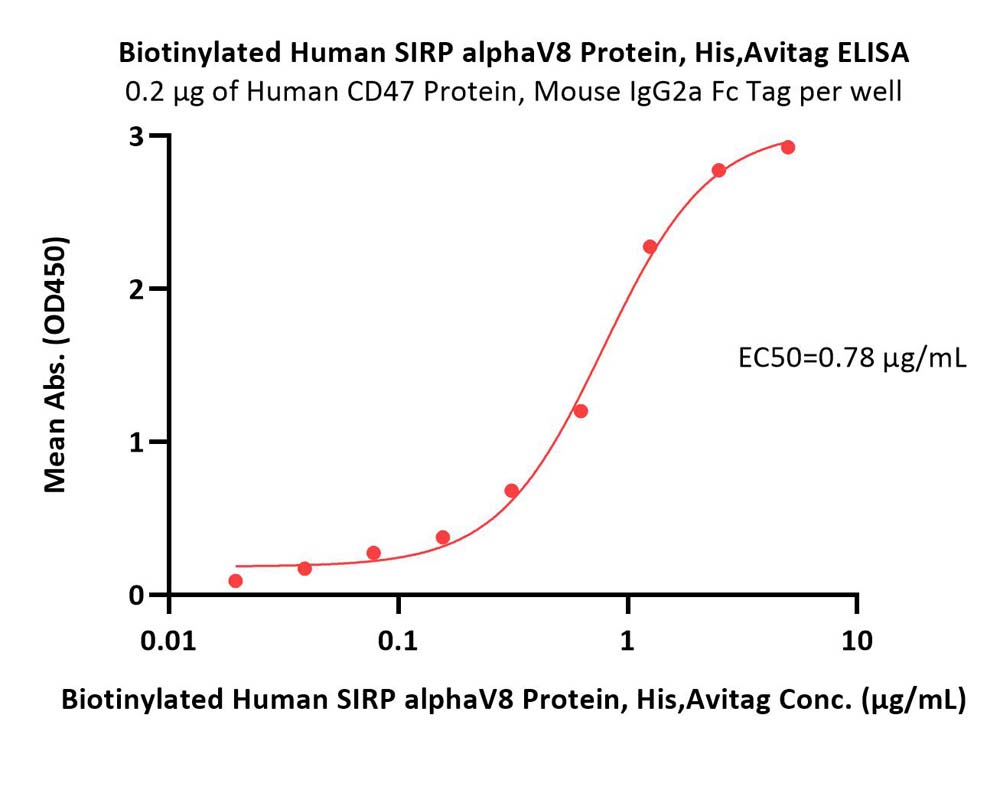 Biotinylated Human SIRP alphaV8 Protein, His,Avitag ELISA
0.2 μg of Human CD47 Protein, Mouse IgG2a Fc Tag per well

Mean Abs. (OD450)

3
2
1
0

EC50=0.78 μg/mL

0.01
0.1
1
10

Biotinylated Human SIRP alphaV8 Protein, His,Avitag Conc. (μg/mL)